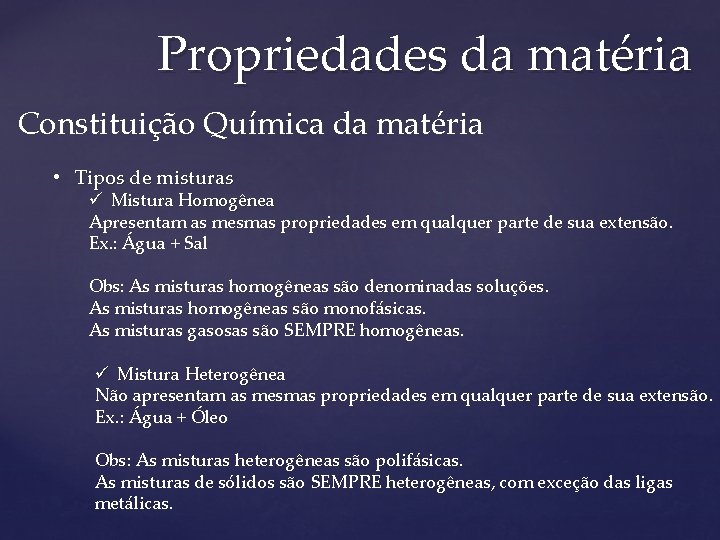 Propriedades da matéria

Constituição Química da matéria

• Tipos de misturas
✓ Mistura Homogênea
Apresentam as mesmas propriedades em qualquer parte de sua extensão.
Ex.: Água + Sal

Obs: As misturas homogêneas são denominadas soluções.
As misturas homogêneas são monofásicas.
As misturas gasosas são SEMPRE homogêneas.

✓ Mistura Heterogênea
Não apresentam as mesmas propriedades em qualquer parte de sua extensão.
Ex.: Água + Óleo

Obs: As misturas heterogêneas são polifásicas.
As misturas de sólidos são SEMPRE heterogêneas, com exceção das ligas metálicas.